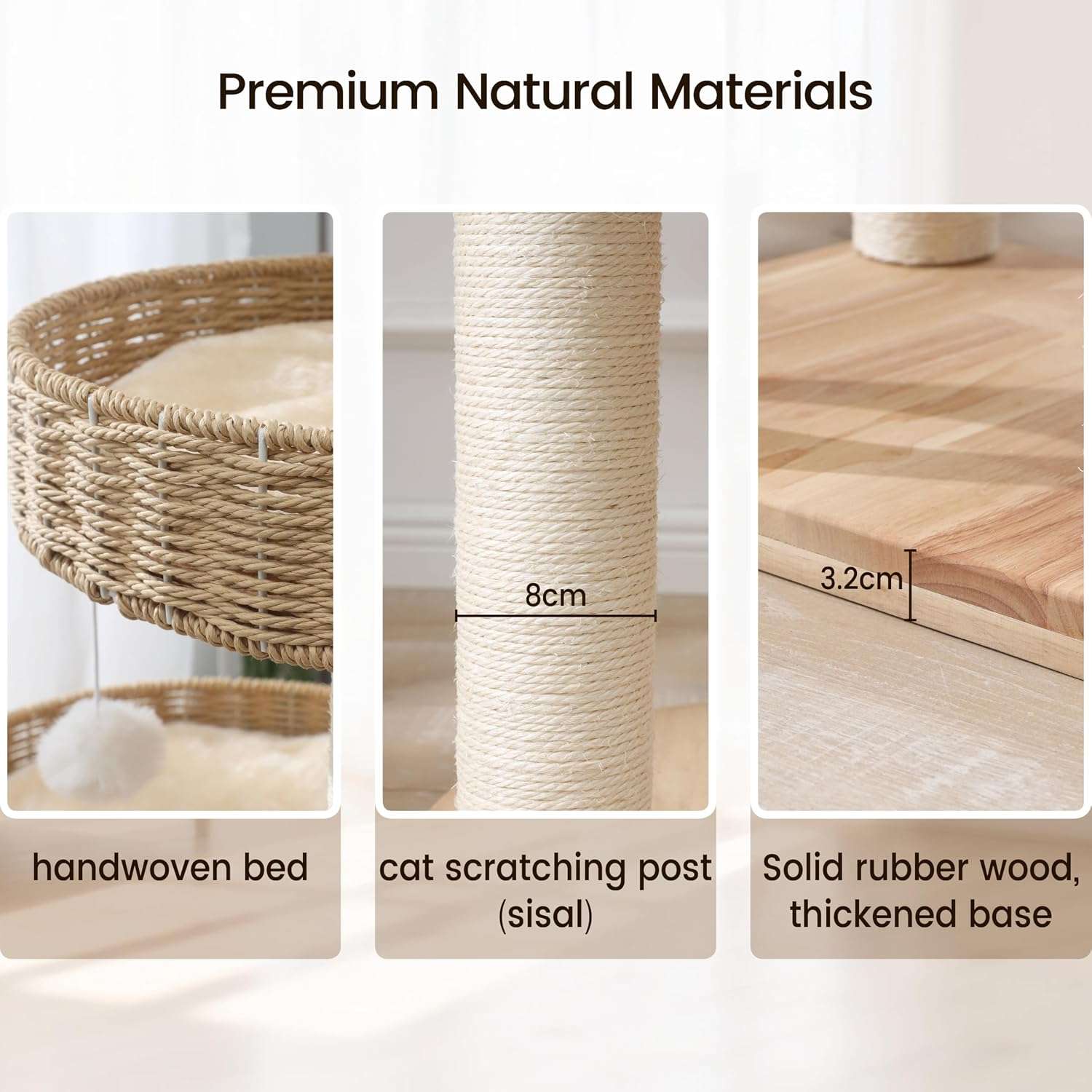 Premium Natural Materials

8cm

3.2cm

handwoven bed

cat scratching post (sisal)

Solid rubber wood, thickened base